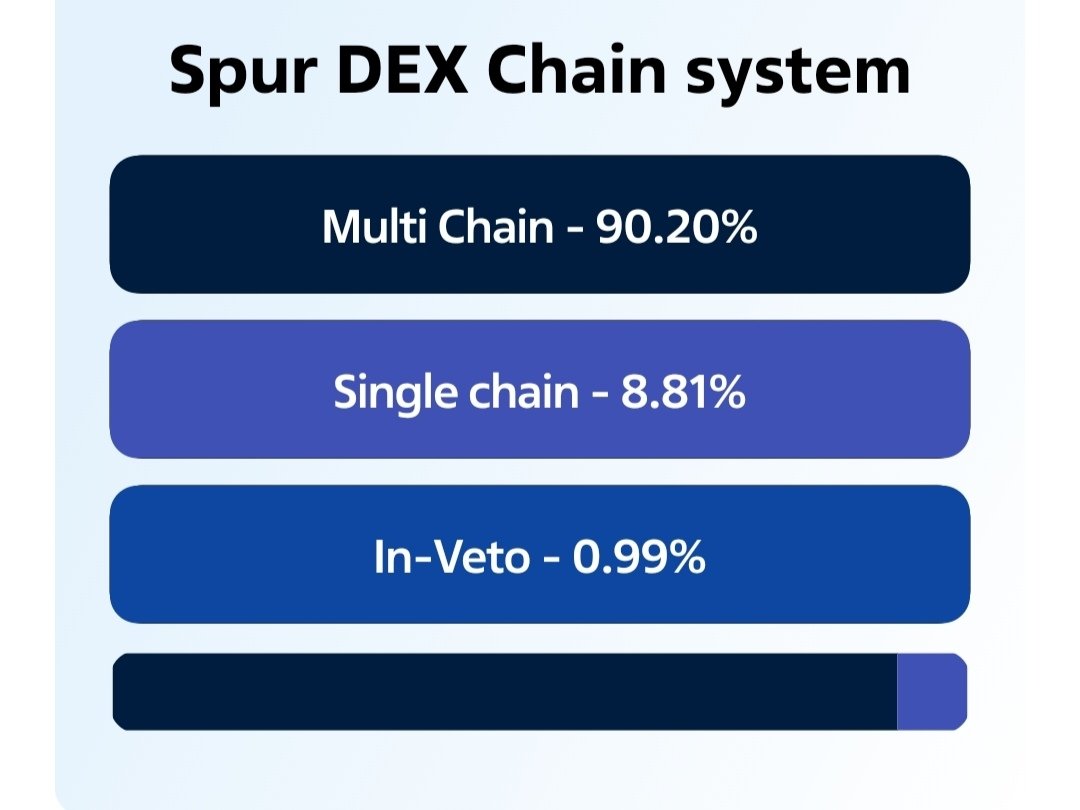 Spur DEX Chain system

Multi Chain - 90.20%

Single chain - 8.81%

In-Veto - 0.99%